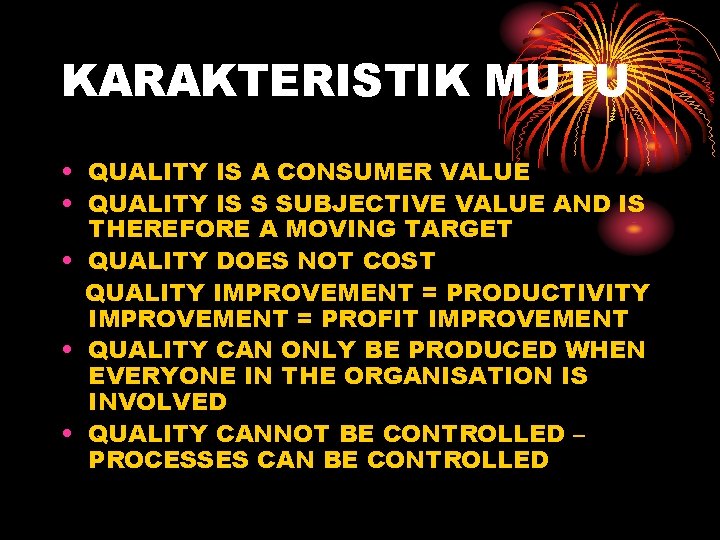 KARAKTERISTIK MUTU

• QUALITY IS A CONSUMER VALUE
• QUALITY IS S SUBJECTIVE VALUE AND IS THEREFORE A MOVING TARGET
• QUALITY DOES NOT COST
QUALITY IMPROVEMENT = PRODUCTIVITY IMPROVEMENT = PROFIT IMPROVEMENT
• QUALITY CAN ONLY BE PRODUCED WHEN EVERYONE IN THE ORGANISATION IS INVOLVED
• QUALITY CANNOT BE CONTROLLED – PROCESSES CAN BE CONTROLLED